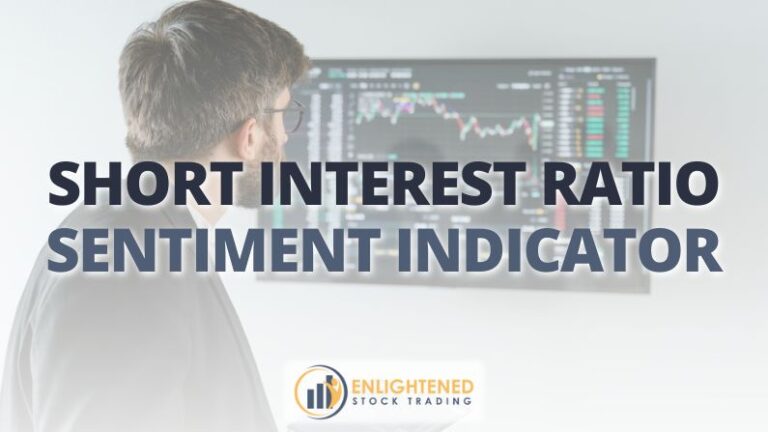 SHORT INTEREST RATIO
SENTIMENT INDICATOR

ENLIGHTENED
STOCK TRADING